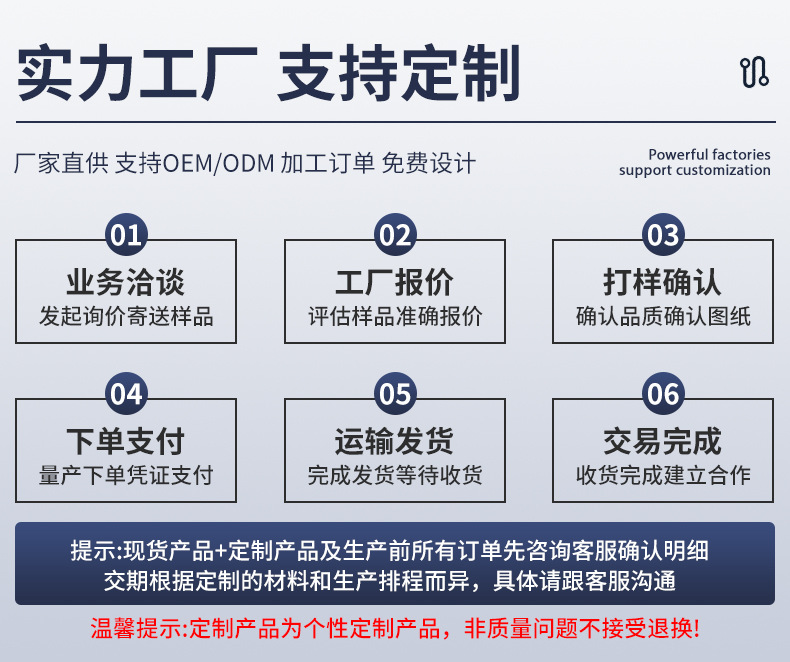 实力工厂 支持定制

厂家直供 支持OEM/ODM 加工订单 免费设计

Powerful factories support customization

01
业务洽谈
发起询价寄送样品

02
工厂报价
评估样品准确报价

03
打样确认
确认品质确认图纸

04
下单支付
量产下单凭证支付

05
运输发货
完成发货等待收货

06
交易完成
收货完成建立合作

提示:现货产品+定制产品及生产前所有订单先咨询客服确认明细
交期根据定制的材料和生产排程而异，具体请跟客服沟通

温馨提示:定制产品为个性定制产品，非质量问题不接受退换!